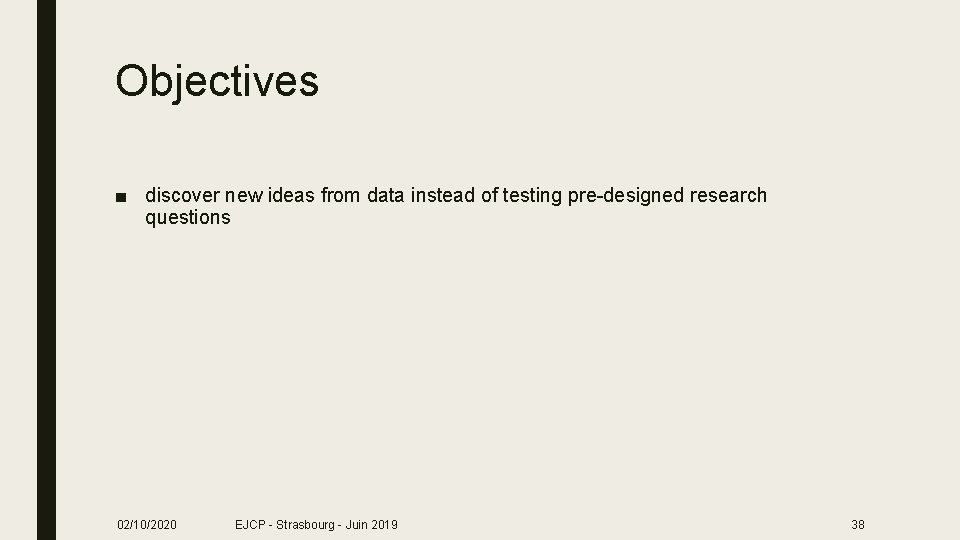 Objectives

■ discover new ideas from data instead of testing pre-designed research questions

02/10/2020 EJCP - Strasbourg - Juin 2019 38